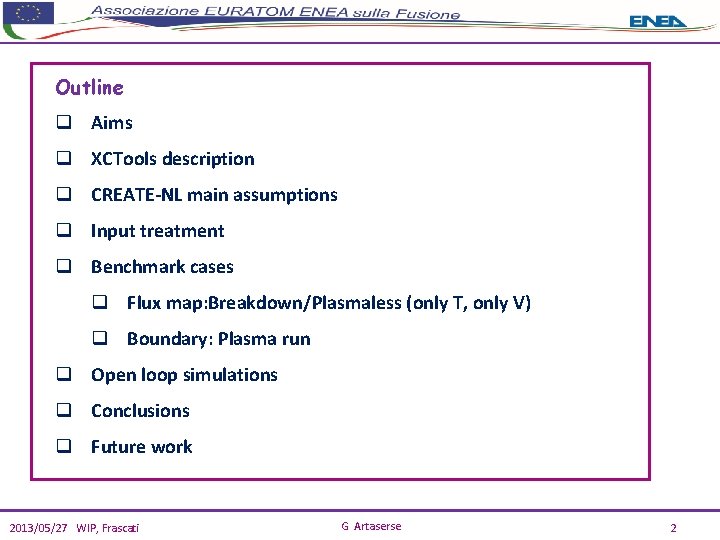 Associazione EURATOM ENEA sulla Fusione

ENEA

Outline

❑ Aims

❑ XCTools description

❑ CREATE-NL main assumptions

❑ Input treatment

❑ Benchmark cases

❑ Flux map:Breakdown/Plasmaless (only T, only V)

❑ Boundary: Plasma run

❑ Open loop simulations

❑ Conclusions

❑ Future work

2013/05/27 WIP, Frascati

G Artaserse

2